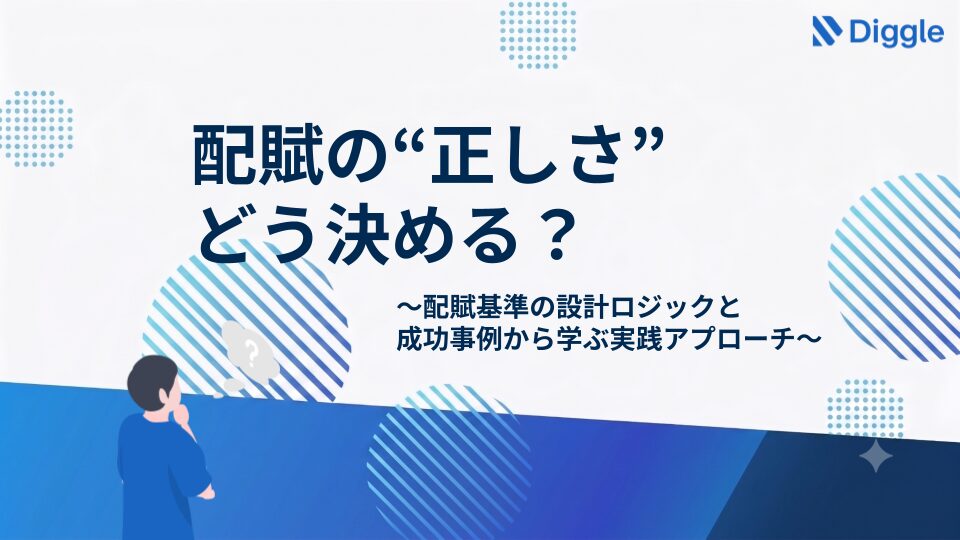 Diggle

配賦の“正しさ”
どう決める？

〜配賦基準の設計ロジックと
成功事例から学ぶ実践アプローチ〜

?